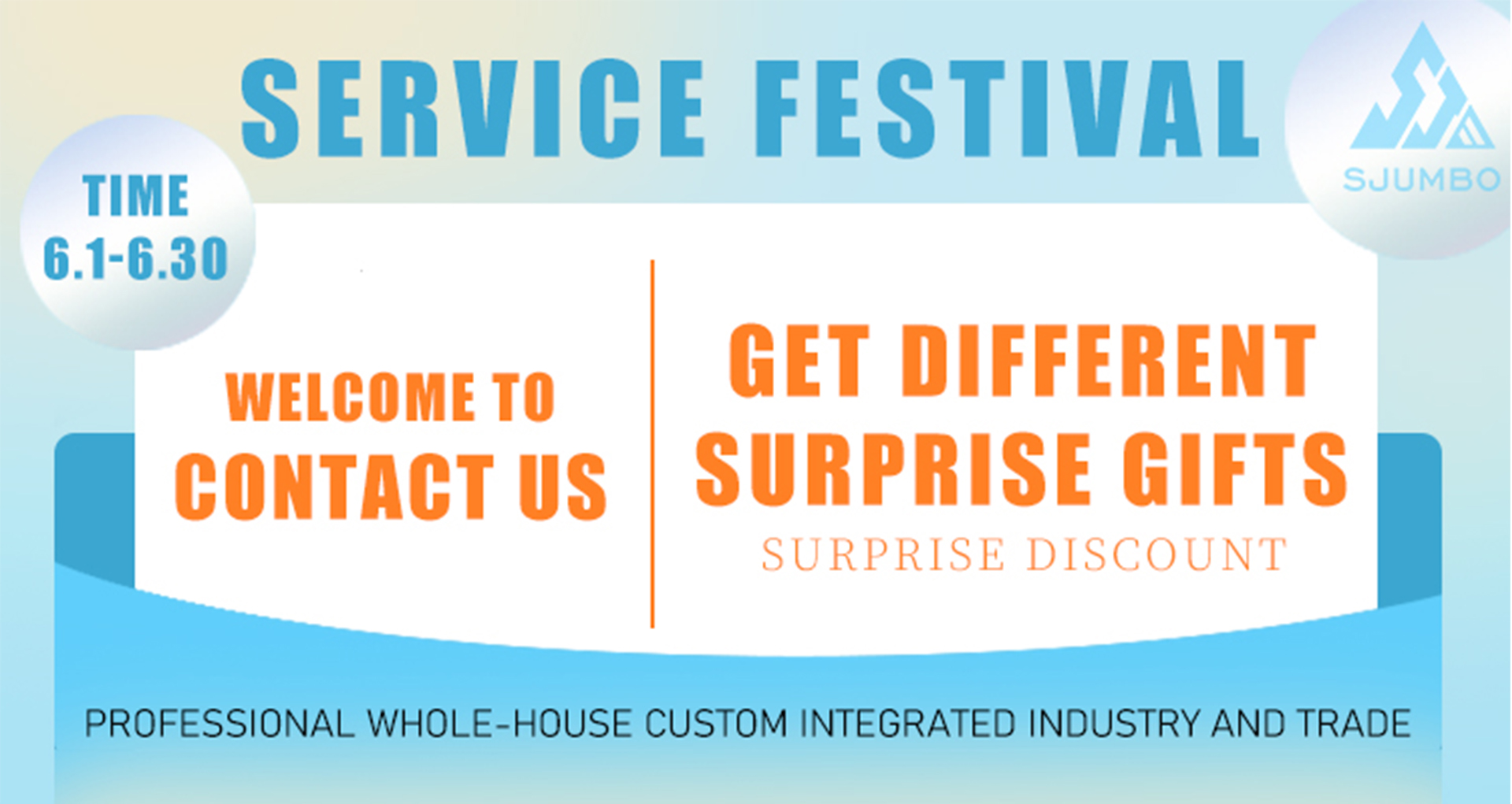 SERVICE FESTIVAL

SJUMBO

TIME
6.1-6.30

WELCOME TO
CONTACT US

GET DIFFERENT
SURPRISE GIFTS
SURPRISE DISCOUNT

PROFESSIONAL WHOLE-HOUSE CUSTOM INTEGRATED INDUSTRY AND TRADE